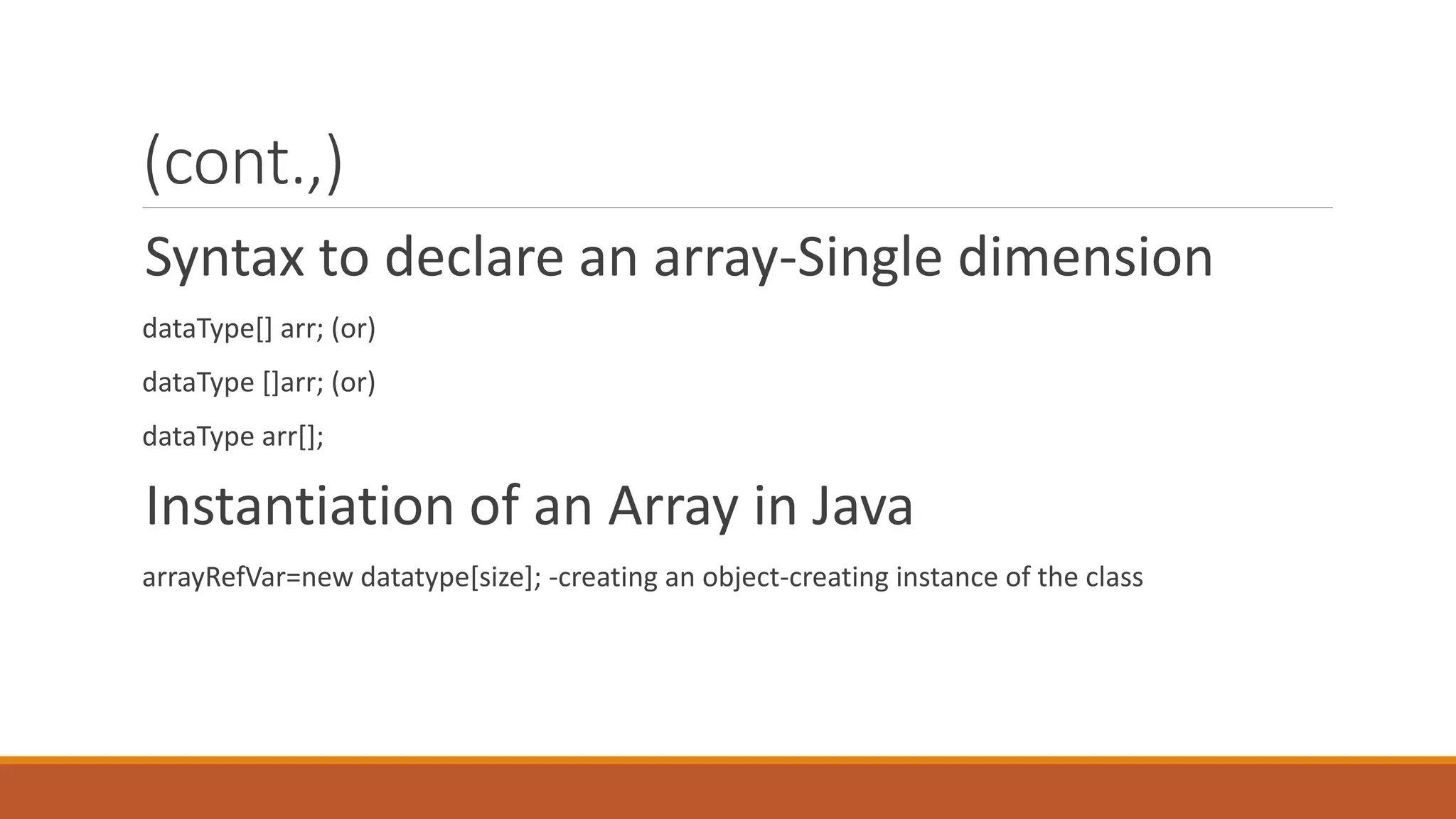 (cont.,)

Syntax to declare an array-Single dimension

dataType[] arr; (or)

dataType []arr; (or)

dataType arr[];

Instantiation of an Array in Java

arrayRefVar=new datatype[size]; -creating an object-creating instance of the class